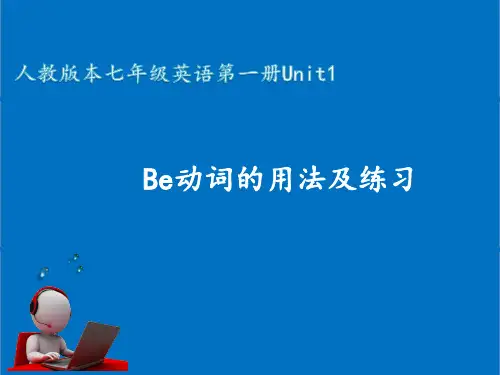 人教版本七年级英语第一册Unit1

Be动词的用法及练习